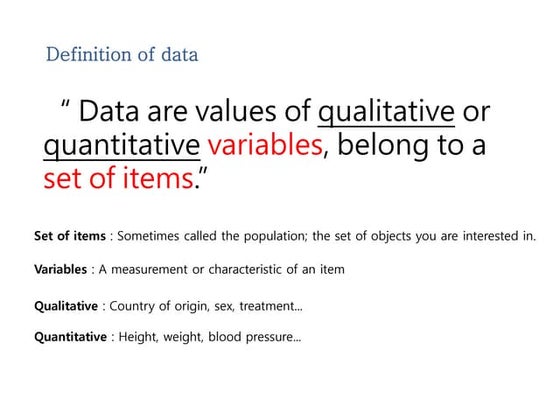 Definition of data

" Data are values of qualitative or quantitative variables, belong to a set of items."

Set of items : Sometimes called the population; the set of objects you are interested in.

Variables : A measurement or characteristic of an item

Qualitative : Country of origin, sex, treatment...

Quantitative : Height, weight, blood pressure...